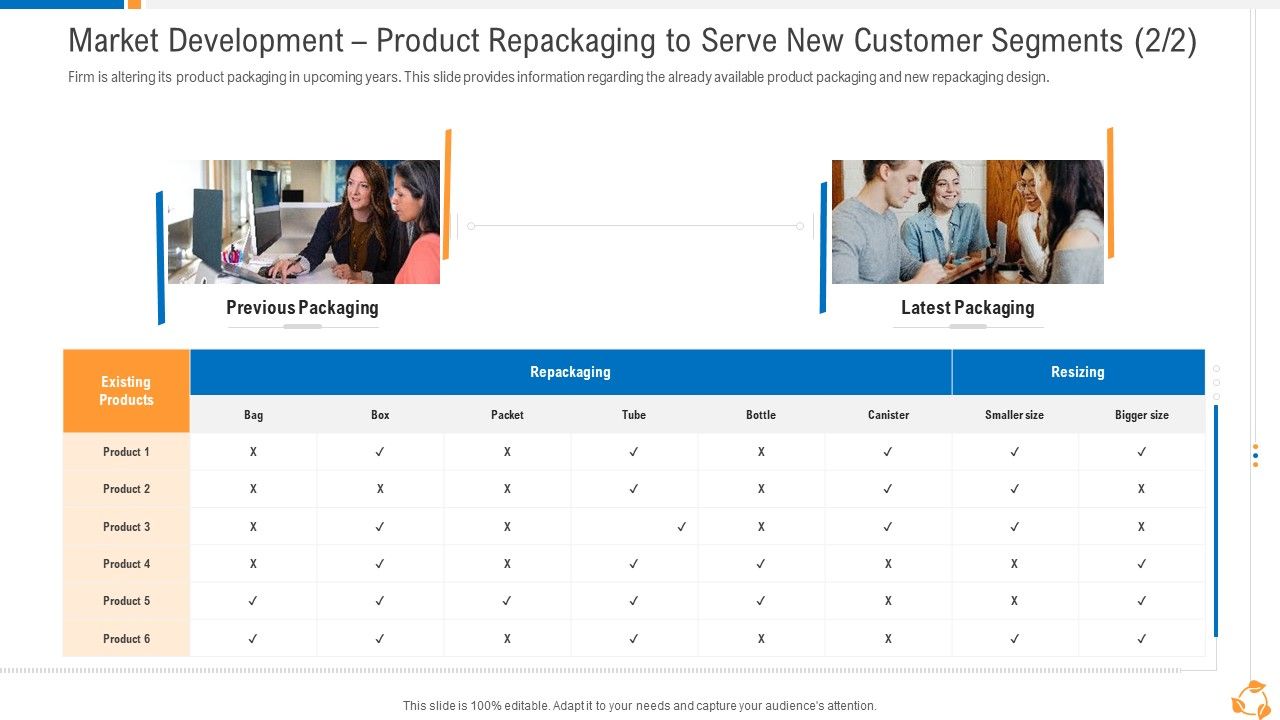 Market Development – Product Repackaging to Serve New Customer Segments (2/2)

Firm is altering its product packaging in upcoming years. This slide provides information regarding the already available product packaging and new repackaging design.

Previous Packaging

Latest Packaging

| Existing Products | Repackaging | | | | | | Resizing | |
|---|---|---|---|---|---|---|---|---|
| | Bag | Box | Packet | Tube | Bottle | Canister | Smaller size | Bigger size |
| Product 1 | X | ✓ | X | ✓ | X | ✓ | ✓ | ✓ |
| Product 2 | X | X | X | ✓ | X | ✓ | ✓ | X |
| Product 3 | X | ✓ | X | ✓ | X | ✓ | ✓ | X |
| Product 4 | X | ✓ | X | ✓ | ✓ | X | X | ✓ |
| Product 5 | ✓ | ✓ | ✓ | ✓ | ✓ | X | X | ✓ |
| Product 6 | ✓ | ✓ | X | ✓ | X | X | ✓ | ✓ |

This slide is 100% editable. Adapt it to your needs and capture your audience's attention.